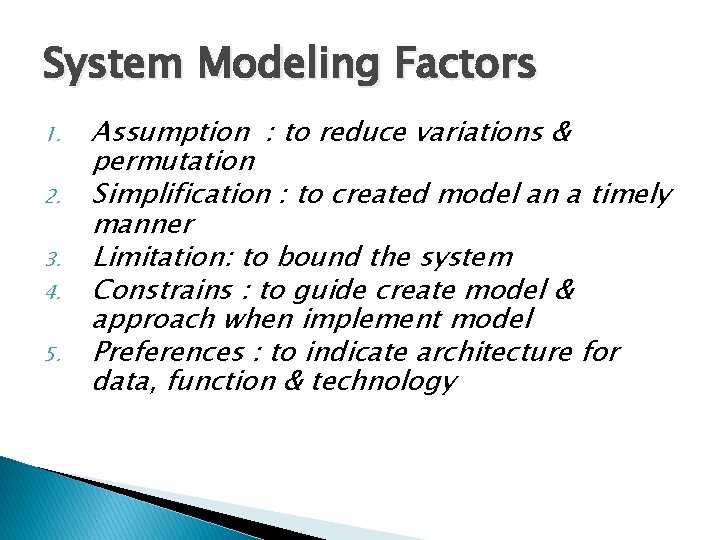 System Modeling Factors

1. Assumption : to reduce variations & permutation
2. Simplification : to created model an a timely manner
3. Limitation: to bound the system
4. Constrains : to guide create model & approach when implement model
5. Preferences : to indicate architecture for data, function & technology